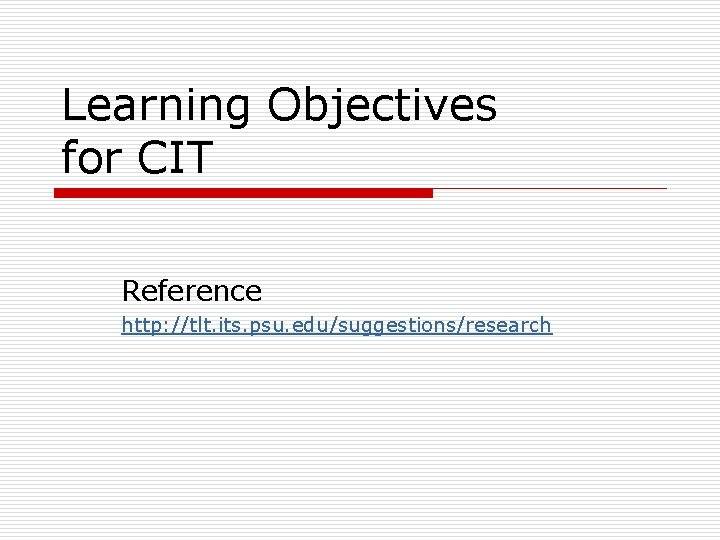 Learning Objectives for CIT

Reference
http://tlt.its.psu.edu/suggestions/research